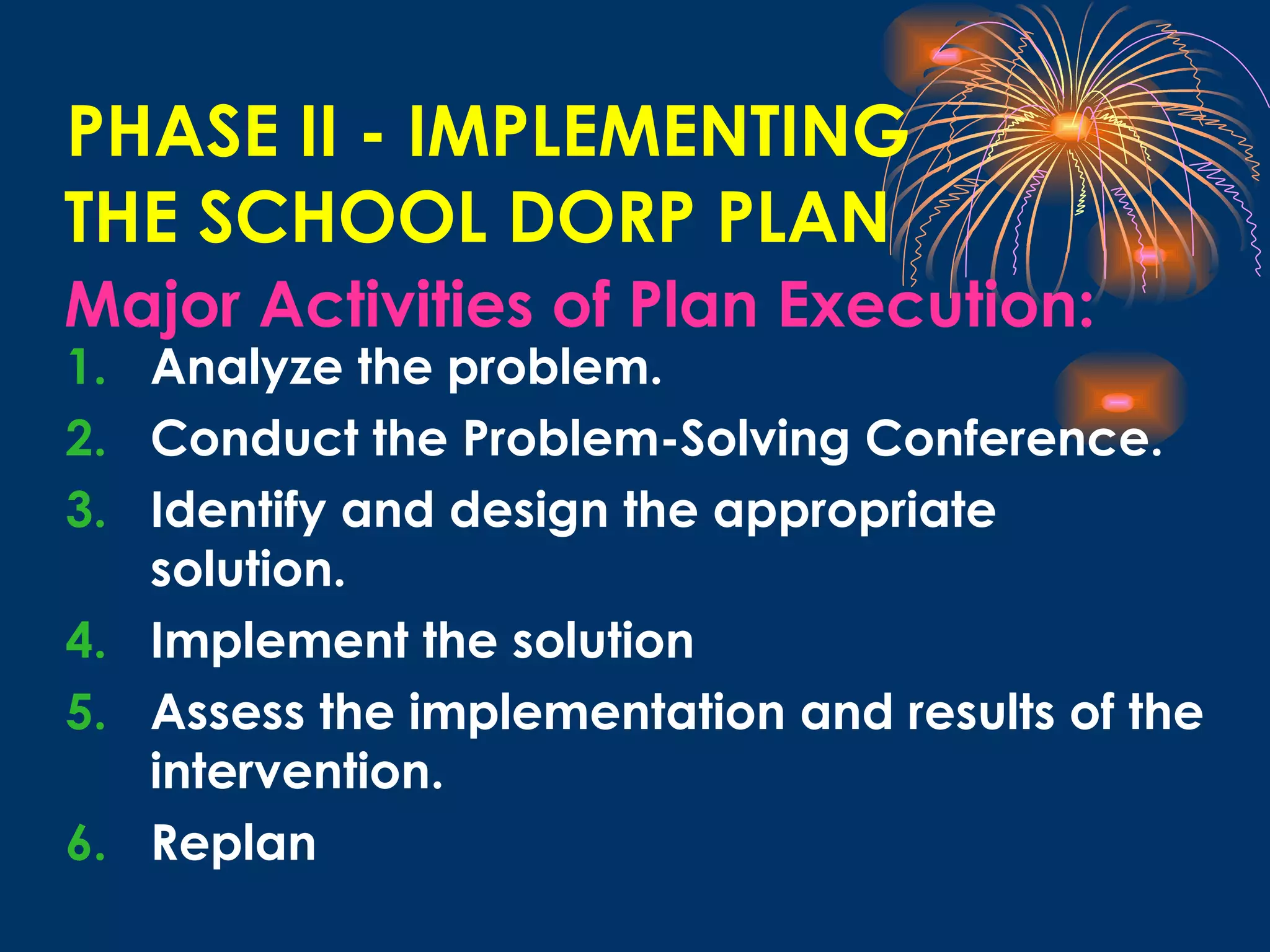 PHASE II - IMPLEMENTING THE SCHOOL DORP PLAN

Major Activities of Plan Execution:

1. Analyze the problem.
2. Conduct the Problem-Solving Conference.
3. Identify and design the appropriate solution.
4. Implement the solution
5. Assess the implementation and results of the intervention.
6. Replan